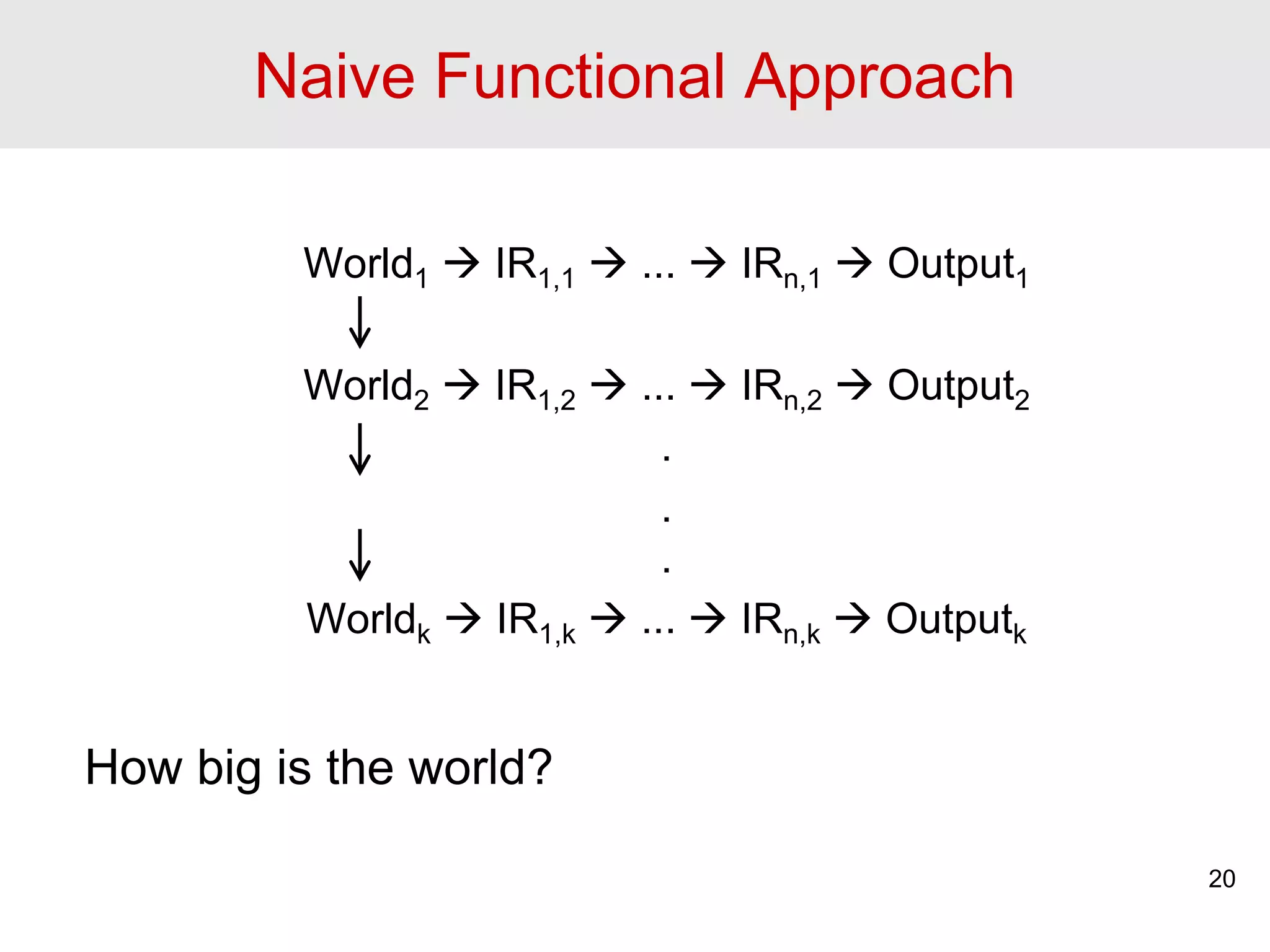 Naive Functional Approach

$World_1 \rightarrow IR_{1,1} \rightarrow ... \rightarrow IR_{n,1} \rightarrow Output_1$

$\downarrow$

$World_2 \rightarrow IR_{1,2} \rightarrow ... \rightarrow IR_{n,2} \rightarrow Output_2$

$\downarrow$

.

.

$\downarrow$

.

$World_k \rightarrow IR_{1,k} \rightarrow ... \rightarrow IR_{n,k} \rightarrow Output_k$

How big is the world?

20